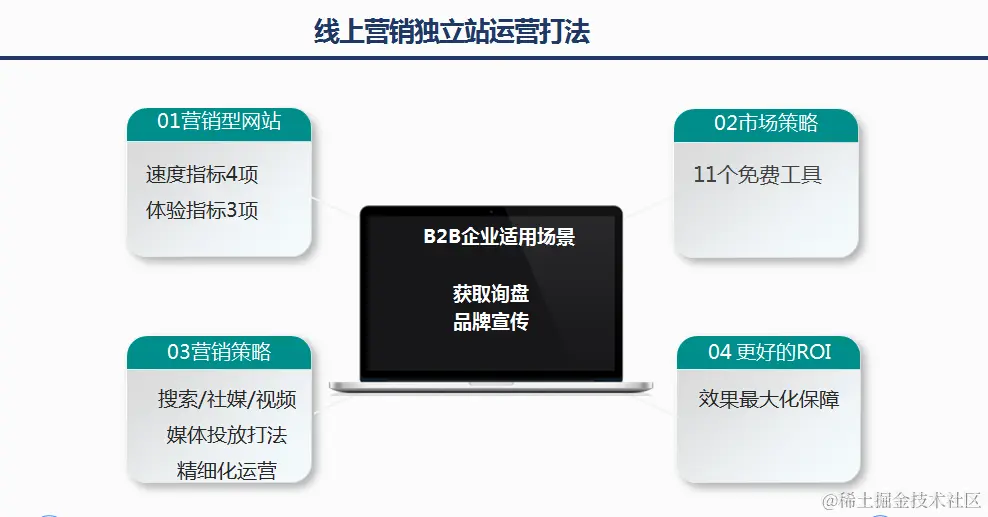 线上营销独立站运营打法

01营销型网站

速度指标4项
体验指标3项

02市场策略

11个免费工具

B2B企业适用场景

获取询盘
品牌宣传

03营销策略

搜索/社媒/视频
媒体投放打法
精细化运营

04 更好的ROI

效果最大化保障

@稀土掘金技术社区